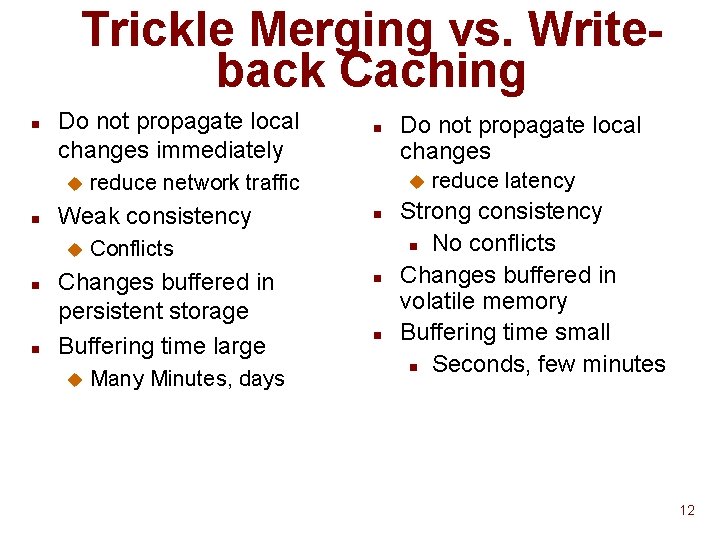 Trickle Merging vs. Write-back Caching

- Do not propagate local changes immediately
  - reduce network traffic
- Weak consistency
  - Conflicts
- Changes buffered in persistent storage
- Buffering time large
  - Many Minutes, days

- Do not propagate local changes
  - reduce latency
- Strong consistency
  - No conflicts
- Changes buffered in volatile memory
- Buffering time small
  - Seconds, few minutes

12